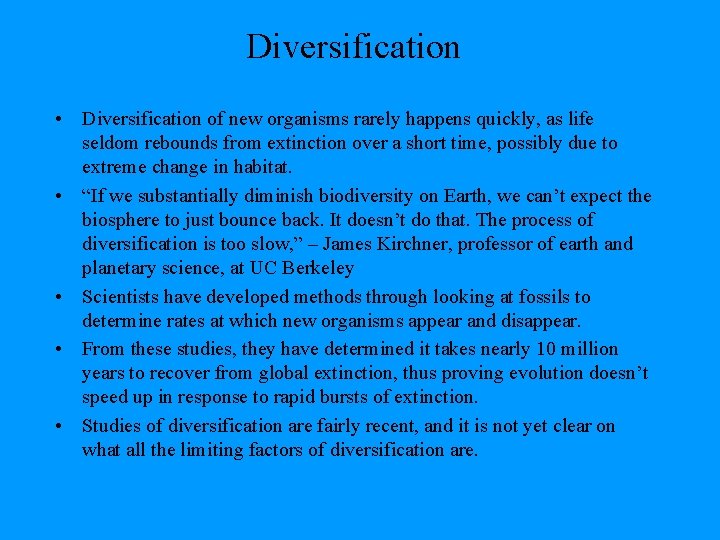 Diversification

• Diversification of new organisms rarely happens quickly, as life seldom rebounds from extinction over a short time, possibly due to extreme change in habitat.

• “If we substantially diminish biodiversity on Earth, we can’t expect the biosphere to just bounce back. It doesn’t do that. The process of diversification is too slow,” – James Kirchner, professor of earth and planetary science, at UC Berkeley

• Scientists have developed methods through looking at fossils to determine rates at which new organisms appear and disappear.

• From these studies, they have determined it takes nearly 10 million years to recover from global extinction, thus proving evolution doesn’t speed up in response to rapid bursts of extinction.

• Studies of diversification are fairly recent, and it is not yet clear on what all the limiting factors of diversification are.